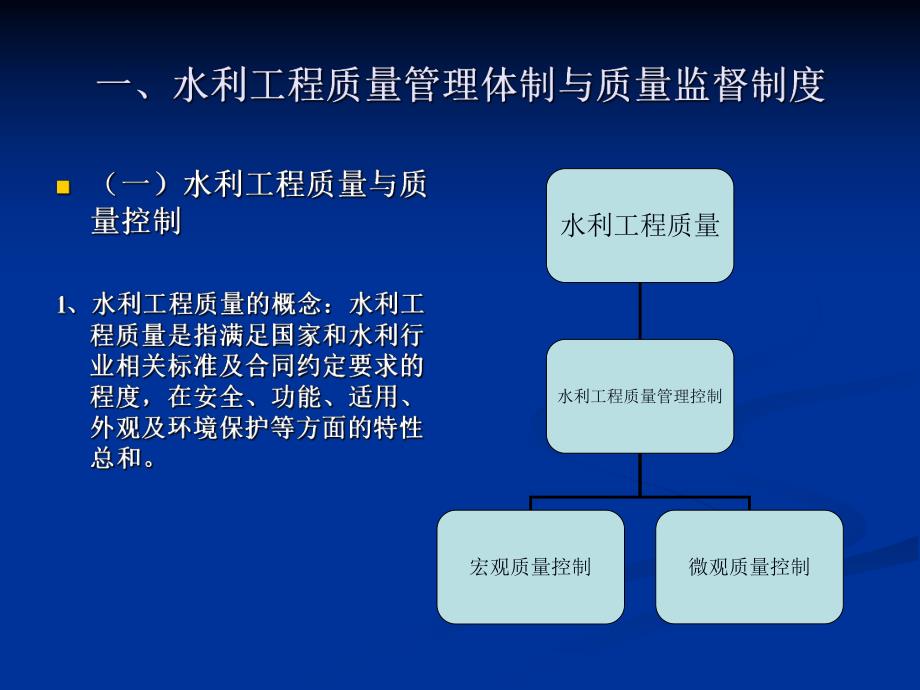 一、水利工程质量管理体制与质量监督制度

（一）水利工程质量与质量控制

1、水利工程质量的概念：水利工程质量是指满足国家和水利行业相关标准及合同约定要求的程度，在安全、功能、适用、外观及环境保护等方面的特性总和。

水利工程质量

水利工程质量管理控制

宏观质量控制

微观质量控制